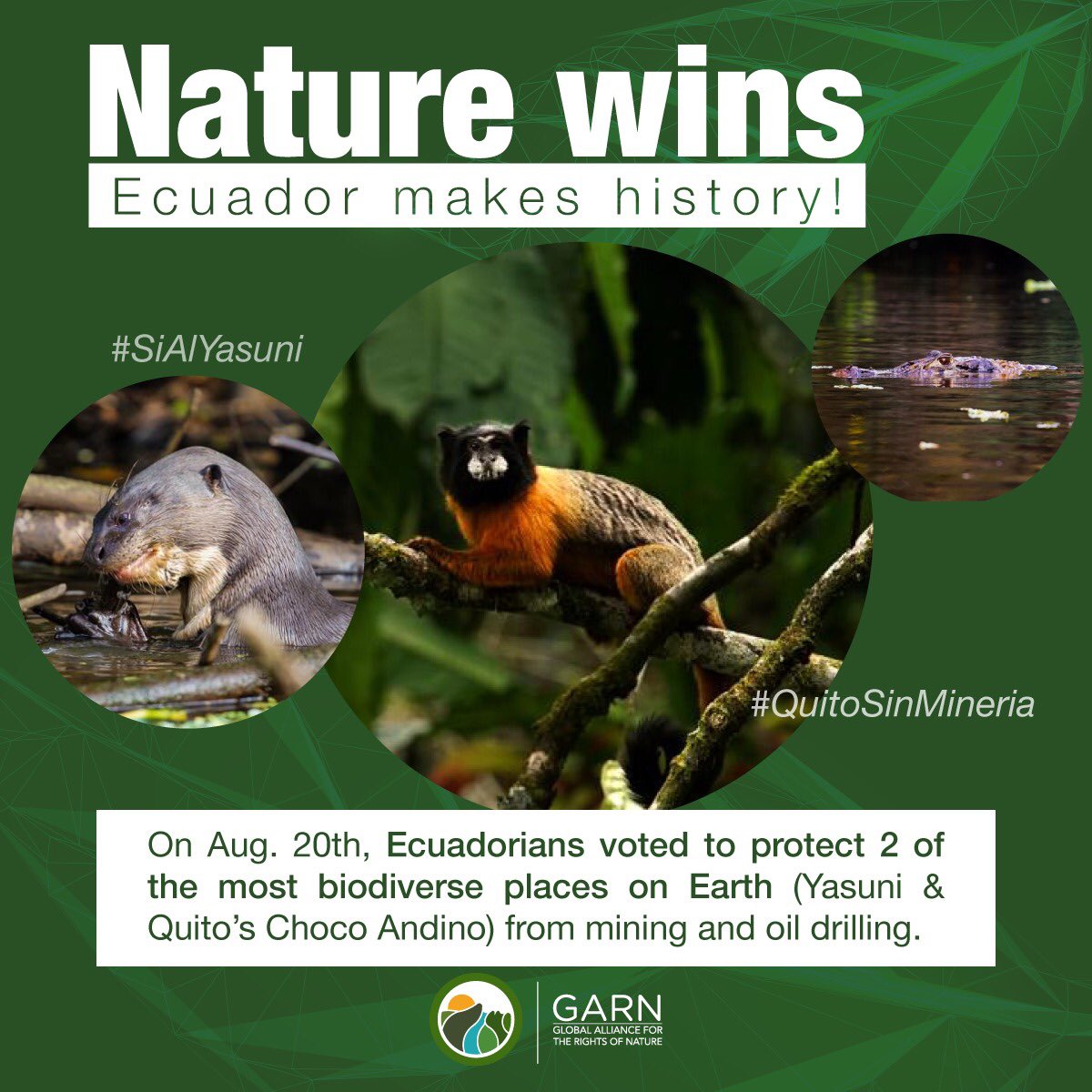 Nature wins

Ecuador makes history!

#SiAlYasuni

#QuitoSinMineria

On Aug. 20th, Ecuadorians voted to protect 2 of the most biodiverse places on Earth (Yasuni & Quito's Choco Andino) from mining and oil drilling.

GARN
GLOBAL ALLIANCE FOR THE RIGHTS OF NATURE